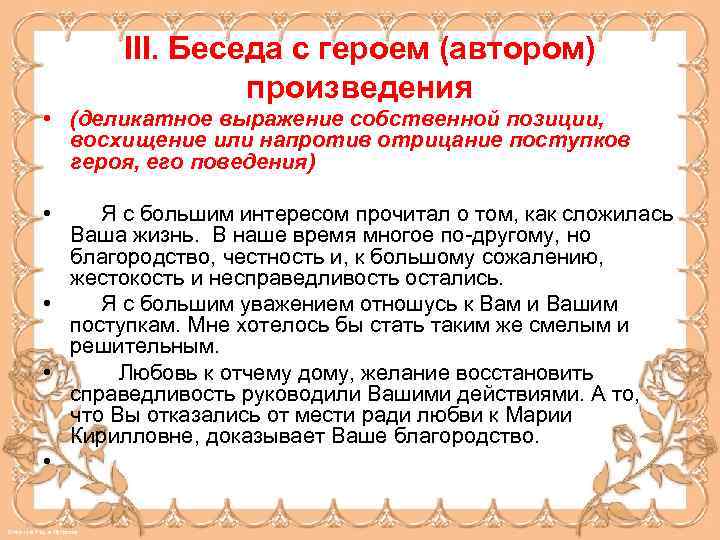 III. Беседа с героем (автором) произведения

• (деликатное выражение собственной позиции, восхищение или напротив отрицание поступков героя, его поведения)

• Я с большим интересом прочитал о том, как сложилась Ваша жизнь. В наше время многое по-другому, но благородство, честность и, к большому сожалению, жестокость и несправедливость остались.

• Я с большим уважением отношусь к Вам и Вашим поступкам. Мне хотелось бы стать таким же смелым и решительным.

• Любовь к отчему дому, желание восстановить справедливость руководили Вашими действиями. А то, что Вы отказались от мести ради любви к Марии Кирилловне, доказывает Ваше благородство.

•